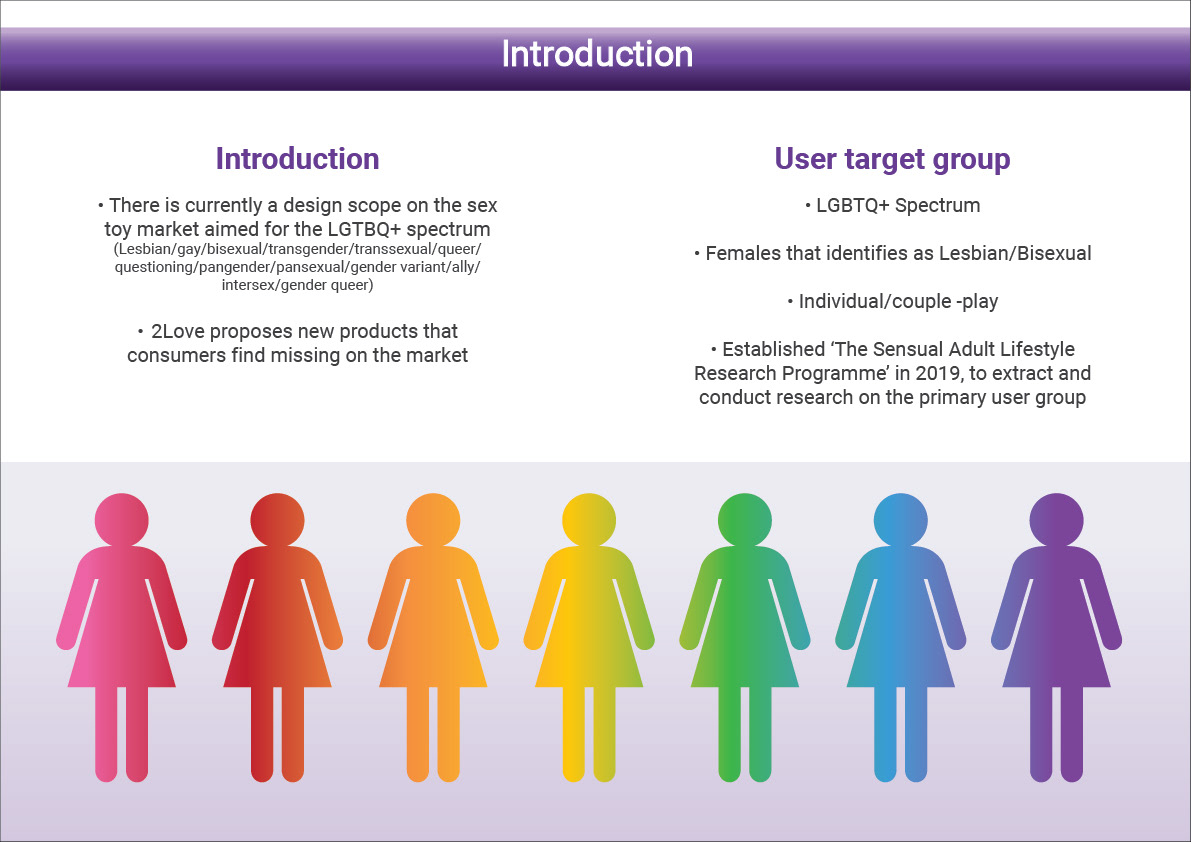 Introduction

Introduction

• There is currently a design scope on the sex toy market aimed for the LGTBQ+ spectrum (Lesbian/gay/bisexual/transgender/transsexual/queer/questioning/pangender/pansexual/gender variant/ally/intersex/gender queer)

• 2Love proposes new products that consumers find missing on the market

User target group

• LGBTQ+ Spectrum

• Females that identifies as Lesbian/Bisexual

• Individual/couple -play

• Established 'The Sensual Adult Lifestyle Research Programme' in 2019, to extract and conduct research on the primary user group